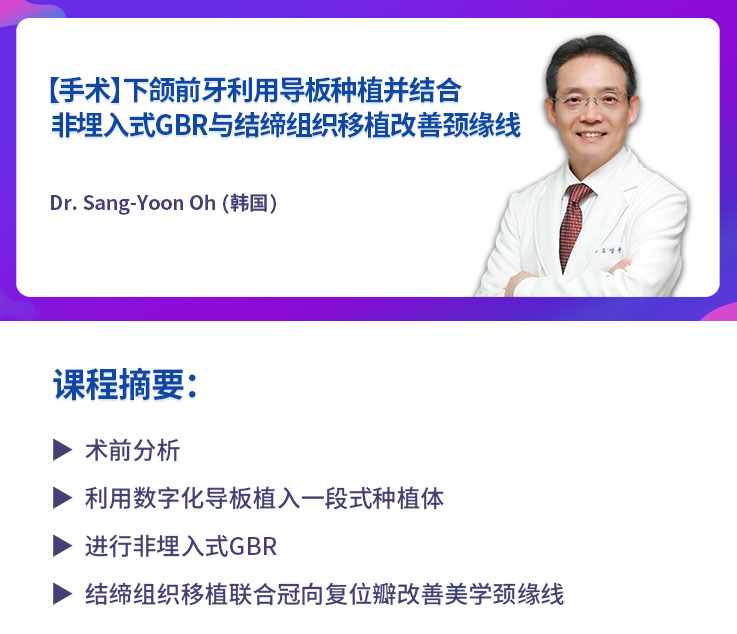 【手术】下颌前牙利用导板种植并结合非埋入式GBR与结缔组织移植改善颈缘线

Dr. Sang-Yoon Oh (韩国)

课程摘要：

▶ 术前分析

▶ 利用数字化导板植入一段式种植体

▶ 进行非埋入式GBR

▶ 结缔组织移植联合冠向复位瓣改善美学颈缘线